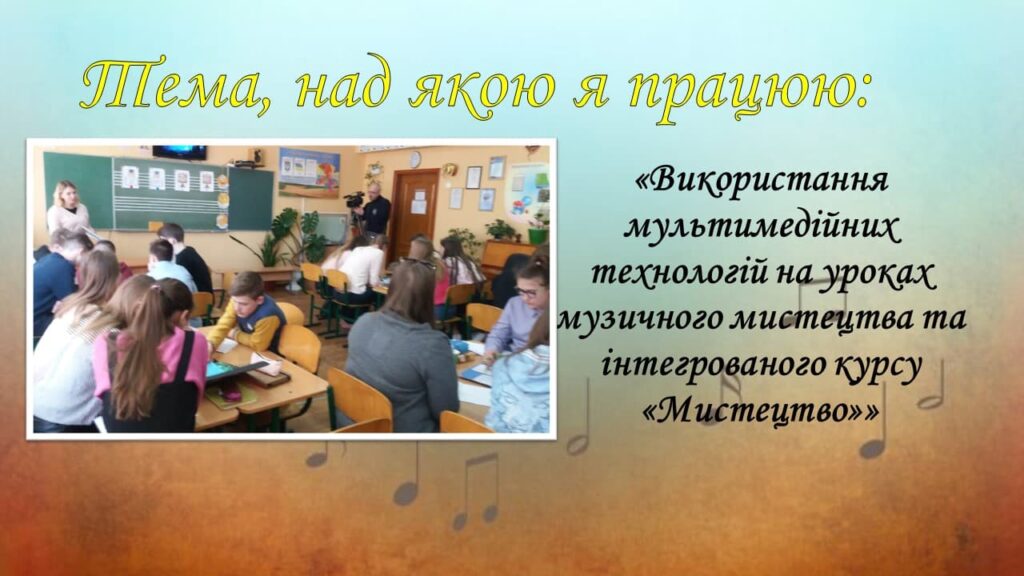 Тема, над якою я працюю:

«Використання мультимедійних технологій на уроках музичного мистецтва та інтегрованого курсу «Мистецтво»»